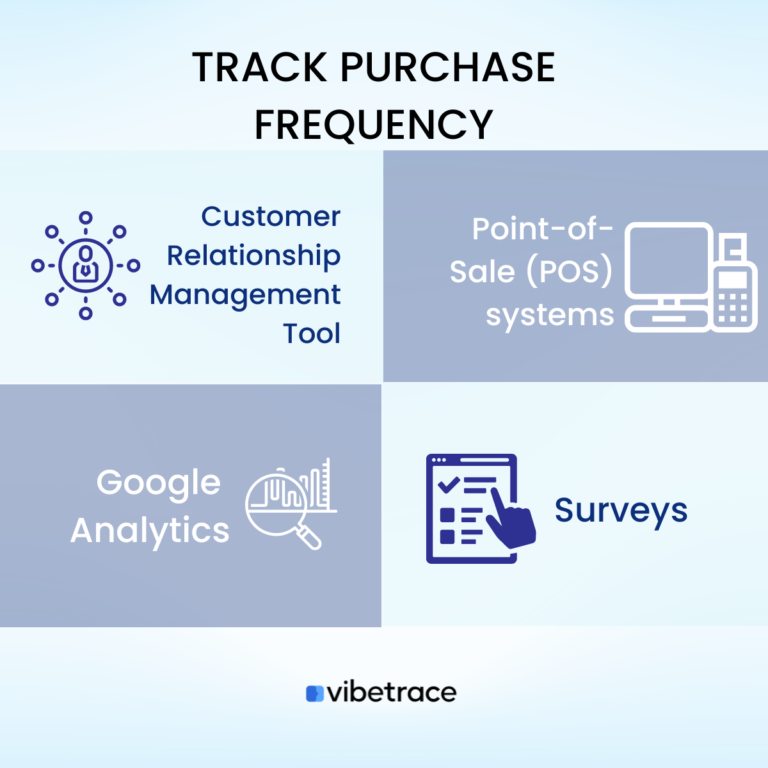 TRACK PURCHASE FREQUENCY

Customer Relationship Management Tool

Point-of-Sale (POS) systems

Google Analytics

Surveys

vibetrace